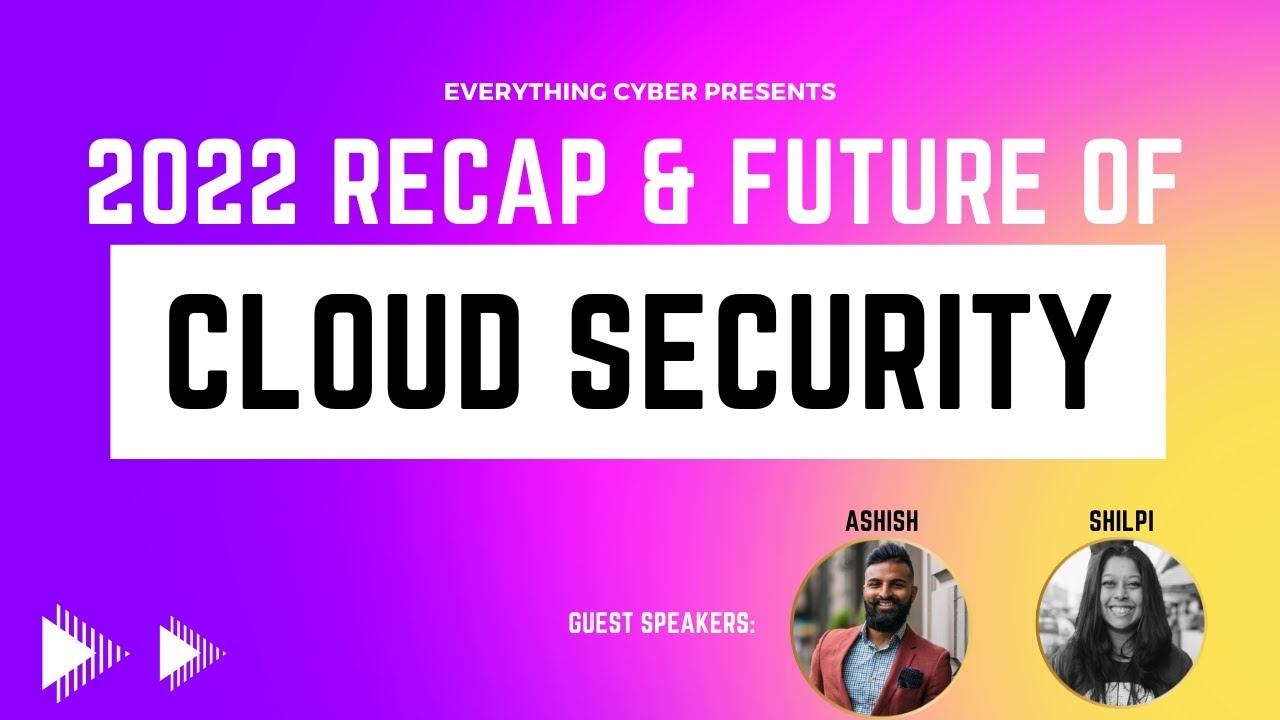 EVERYTHING CYBER PRESENTS

2022 RECAP & FUTURE OF

CLOUD SECURITY

GUEST SPEAKERS:

ASHISH

SHILPI